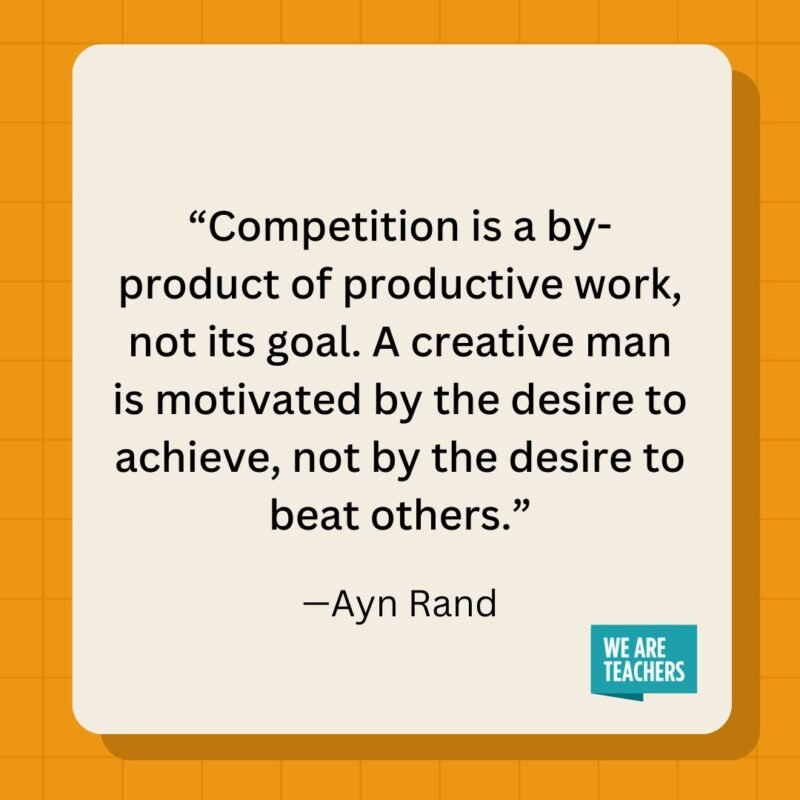 “Competition is a by-product of productive work, not its goal. A creative man is motivated by the desire to achieve, not by the desire to beat others.”

—Ayn Rand

WE ARE TEACHERS